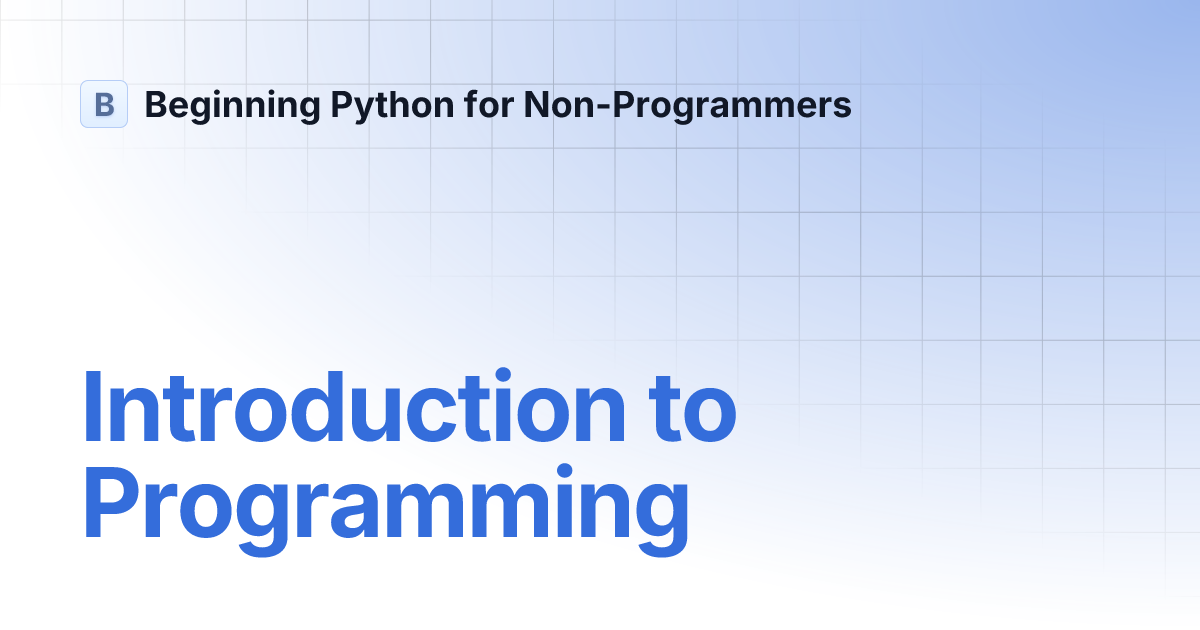 B Beginning Python for Non-Programmers

Introduction to Programming